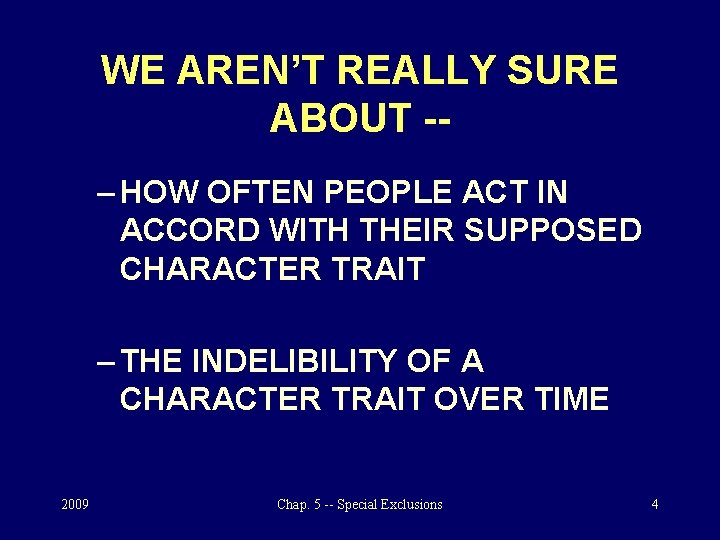 WE AREN'T REALLY SURE ABOUT --

– HOW OFTEN PEOPLE ACT IN ACCORD WITH THEIR SUPPOSED CHARACTER TRAIT

– THE INDELIBILITY OF A CHARACTER TRAIT OVER TIME

2009

Chap. 5 -- Special Exclusions

4